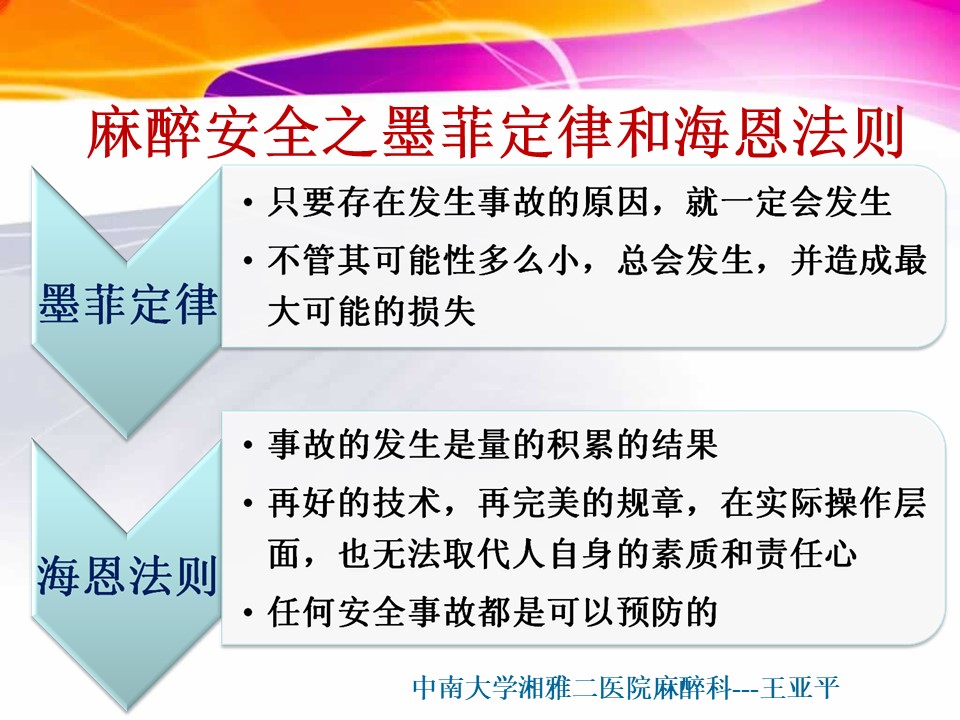 麻醉安全之墨菲定律和海恩法则

墨菲定律

• 只要存在发生事故的原因，就一定会发生
• 不管其可能性多么小，总会发生，并造成最大可能的损失

海恩法则

• 事故的发生是量的积累的结果
• 再好的技术，再完美的规章，在实际操作层面，也无法取代人自身的素质和责任心
• 任何安全事故都是可以预防的

中南大学湘雅二医院麻醉科---王亚平